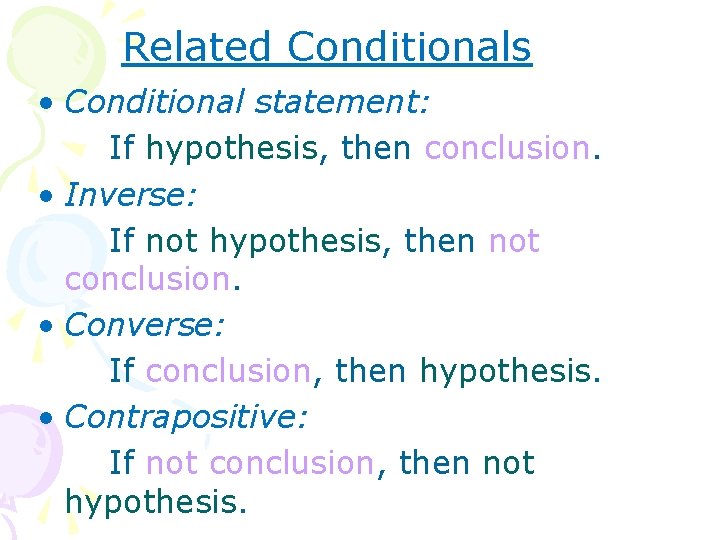 Related Conditionals

• Conditional statement:

If hypothesis, then conclusion.

• Inverse:

If not hypothesis, then not conclusion.

• Converse:

If conclusion, then hypothesis.

• Contrapositive:

If not conclusion, then not hypothesis.